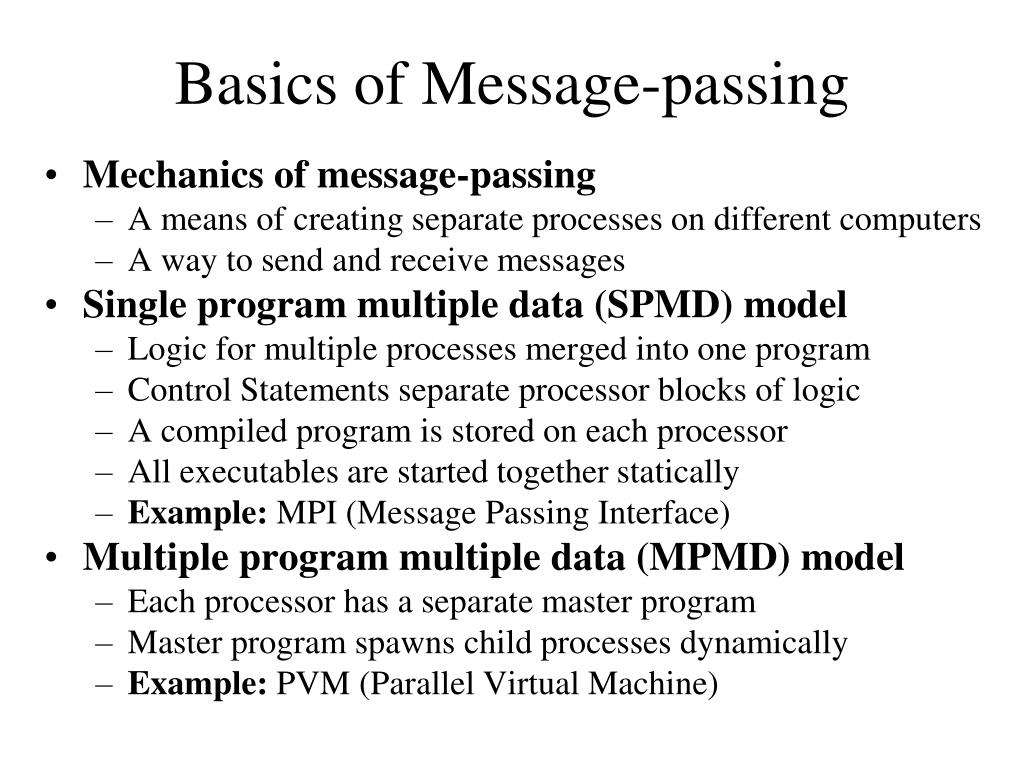 Basics of Message-passing

• Mechanics of message-passing
– A means of creating separate processes on different computers
– A way to send and receive messages
• Single program multiple data (SPMD) model
– Logic for multiple processes merged into one program
– Control Statements separate processor blocks of logic
– A compiled program is stored on each processor
– All executables are started together statically
– Example: MPI (Message Passing Interface)
• Multiple program multiple data (MPMD) model
– Each processor has a separate master program
– Master program spawns child processes dynamically
– Example: PVM (Parallel Virtual Machine)